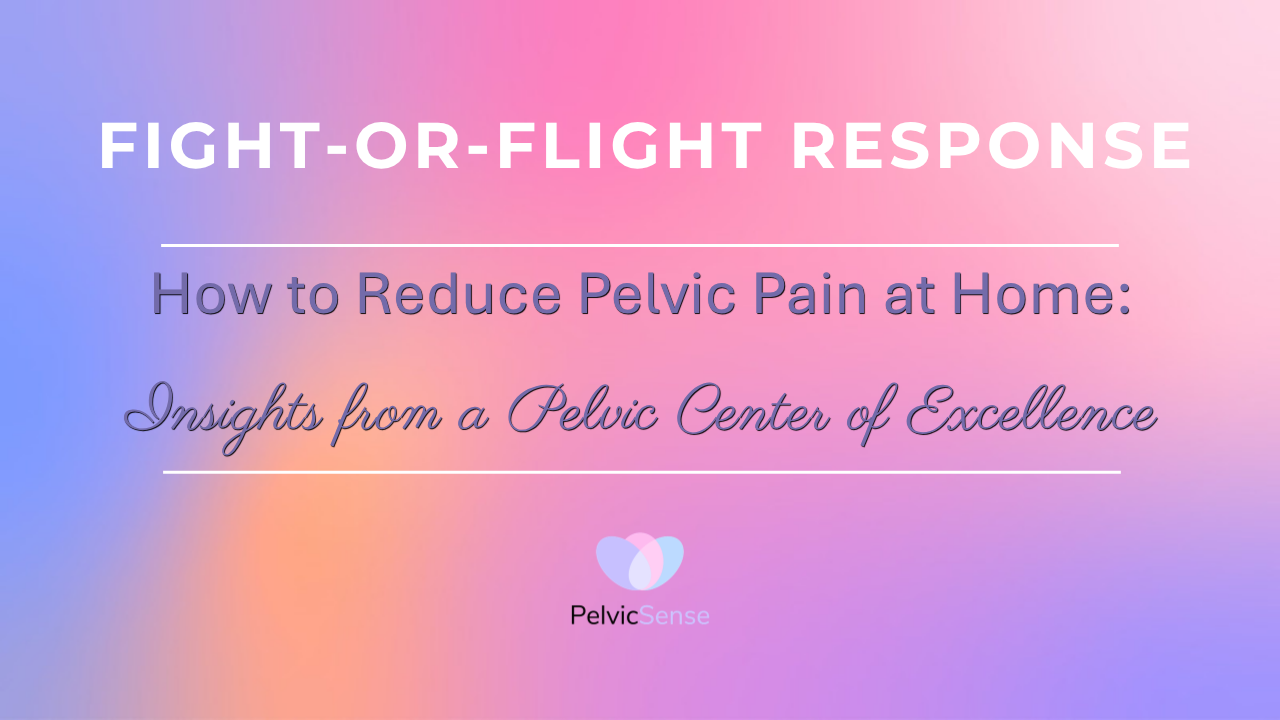 FIGHT-OR-FLIGHT RESPONSE

How to Reduce Pelvic Pain at Home:

Insights from a Pelvic Center of Excellence

PelvicSense